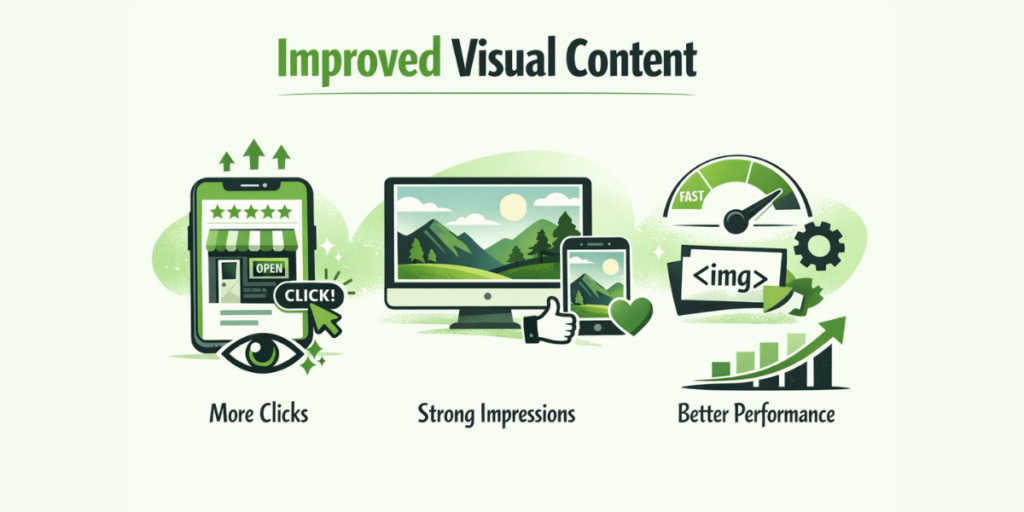 Improved Visual Content

OPEN

CLICK!

FAST

<img>

More Clicks

Strong Impressions

Better Performance